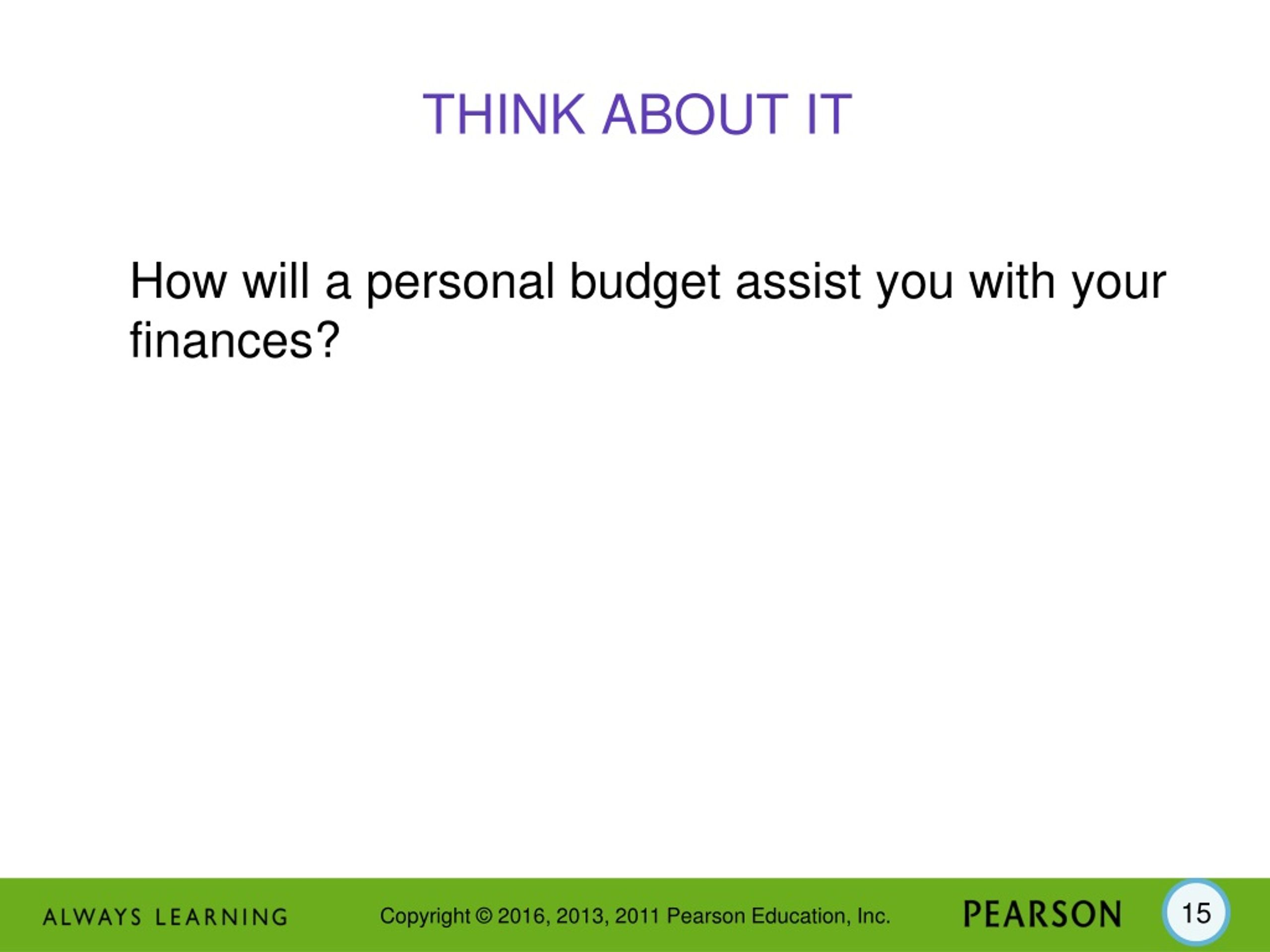 THINK ABOUT IT

How will a personal budget assist you with your finances?

ALWAYS LEARNING

Copyright © 2016, 2013, 2011 Pearson Education, Inc.

PEARSON

15